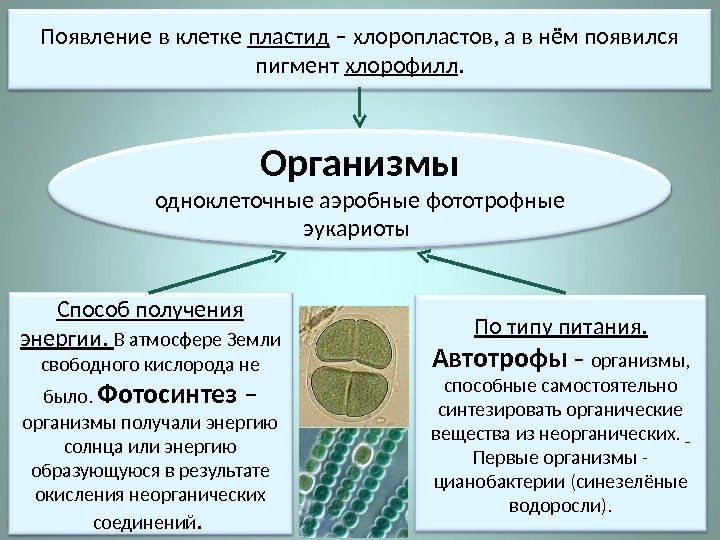 Появление в клетке пластид – хлоропластов, а в нём появился пигмент хлорофилл.

Организмы
одноклеточные аэробные фототрофные эукариоты

Способ получения энергии. В атмосфере Земли свободного кислорода не было. Фотосинтез – организмы получали энергию солнца или энергию образующуюся в результате окисления неорганических соединений.

По типу питания.
Автотрофы – организмы, способные самостоятельно синтезировать органические вещества из неорганических.
Первые организмы - цианобактерии (синезелёные водоросли).